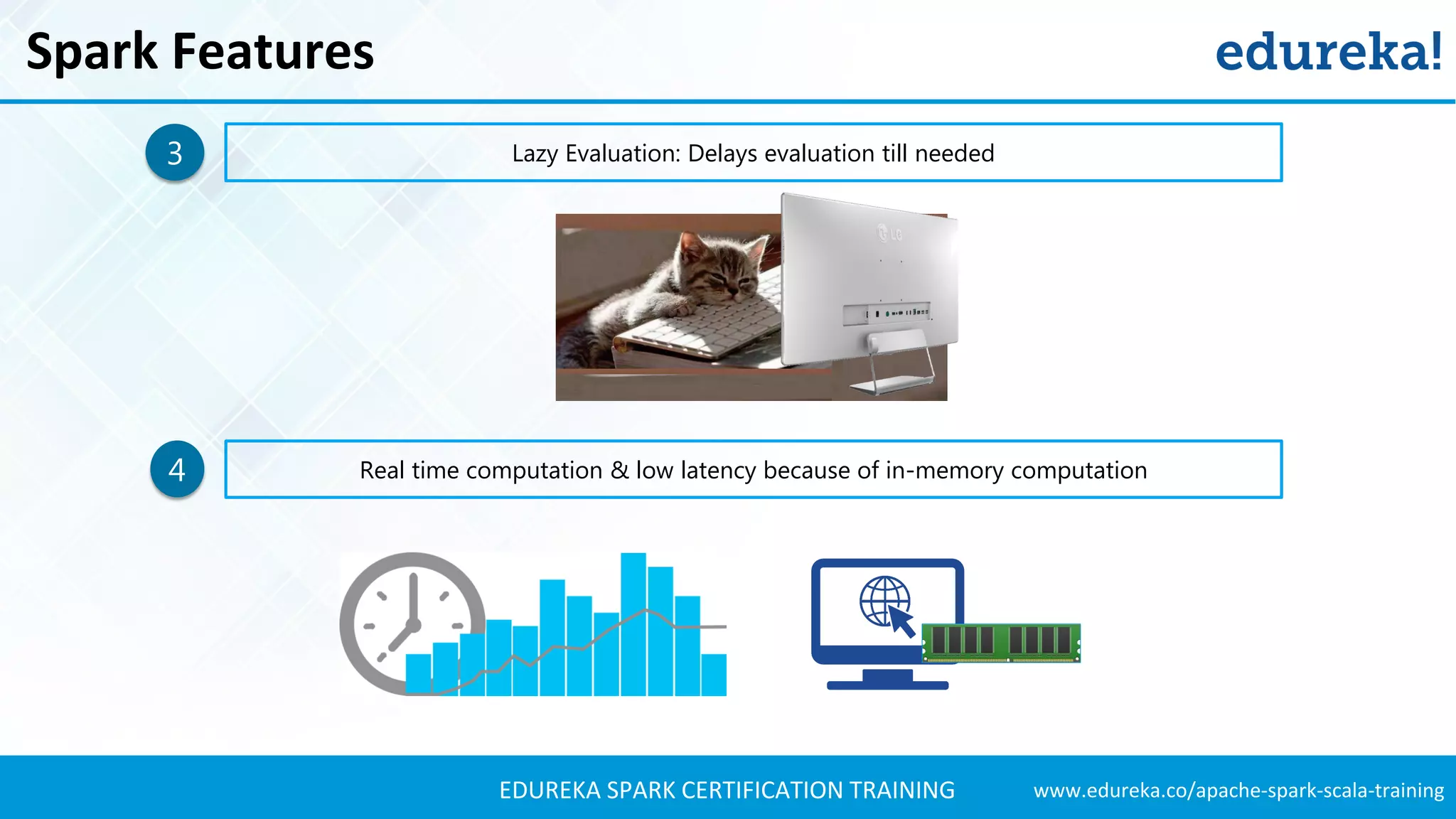 Spark Features

edureka!

3

Lazy Evaluation: Delays evaluation till needed

LG

4

Real time computation & low latency because of in-memory computation

EDUREKA SPARK CERTIFICATION TRAINING

www.edureka.co/apache-spark-scala-training